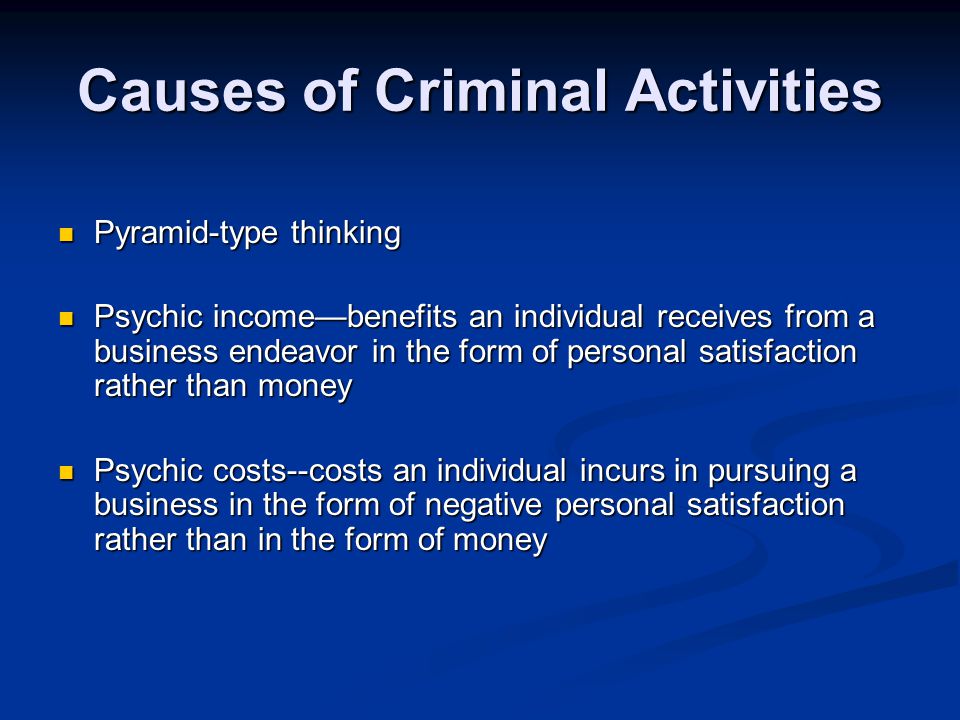 Causes of Criminal Activities

- Pyramid-type thinking

- Psychic income—benefits an individual receives from a business endeavor in the form of personal satisfaction rather than money

- Psychic costs--costs an individual incurs in pursuing a business in the form of negative personal satisfaction rather than in the form of money